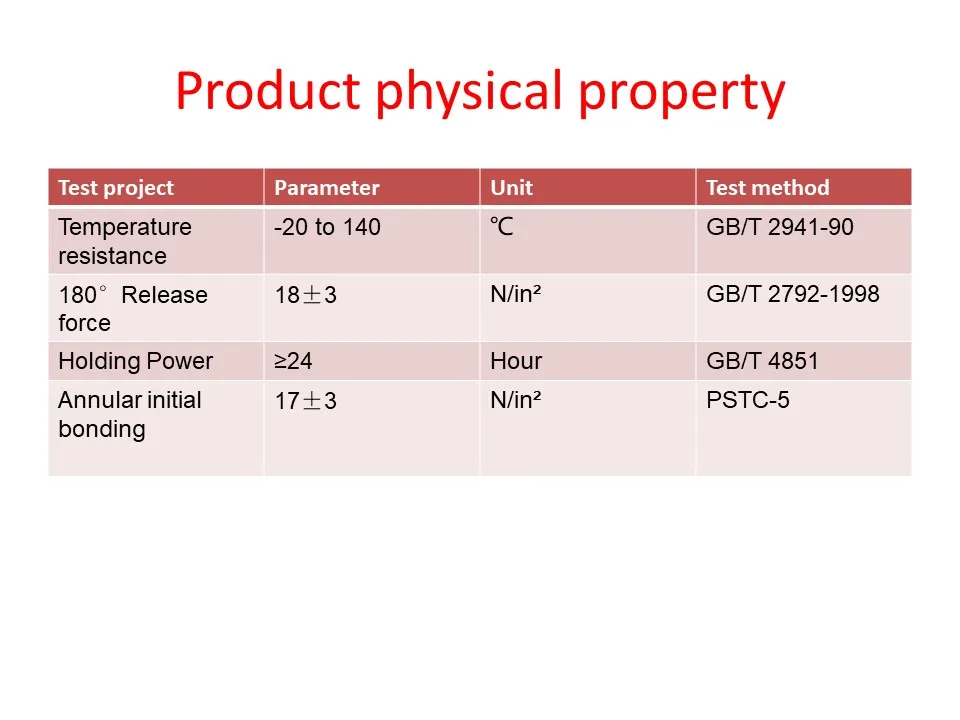 Product physical property

| Test project | Parameter | Unit | Test method |
|---|---|---|---|
| Temperature resistance | -20 to 140 | ℃ | GB/T 2941-90 |
| 180° Release force | 18±3 | N/in² | GB/T 2792-1998 |
| Holding Power | ≥24 | Hour | GB/T 4851 |
| Annular initial bonding | 17±3 | N/in² | PSTC-5 |